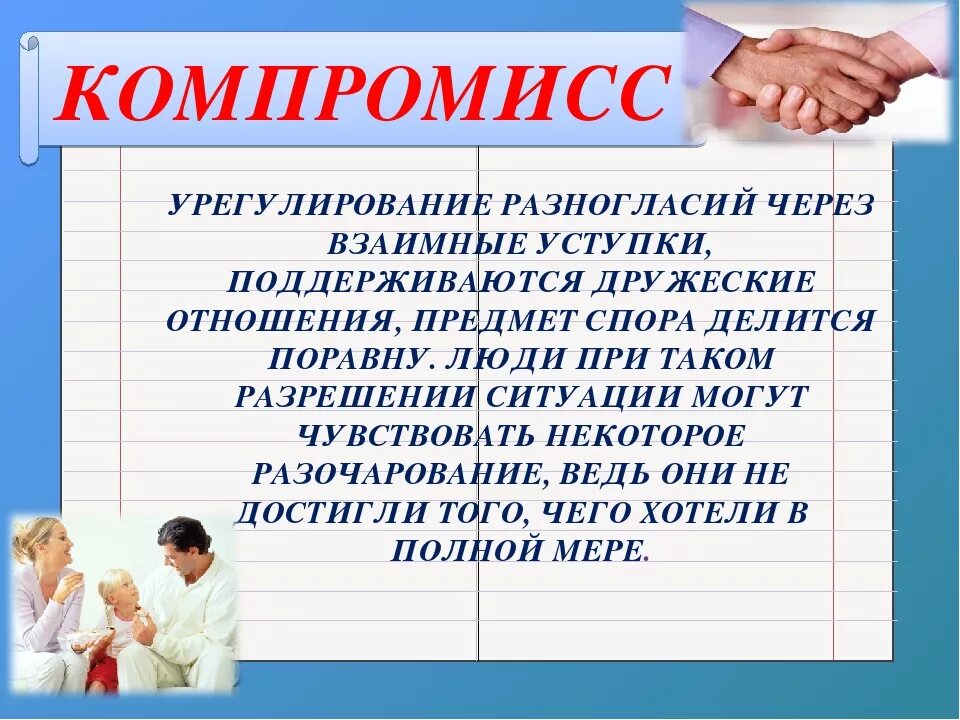 КОМПРОМИСС

УРЕГУЛИРОВАНИЕ РАЗНОГЛАСИЙ ЧЕРЕЗ ВЗАИМНЫЕ УСТУПКИ, ПОДДЕРЖИВАЮТСЯ ДРУЖЕСКИЕ ОТНОШЕНИЯ, ПРЕДМЕТ СПОРА ДЕЛИТСЯ ПОРАВНУ. ЛЮДИ ПРИ ТАКОМ РАЗРЕШЕНИИ СИТУАЦИИ МОГУТ ЧУВСТВОВАТЬ НЕКОТОРОЕ РАЗОЧАРОВАНИЕ, ВЕДЬ ОНИ НЕ ДОСТИГЛИ ТОГО, ЧЕГО ХОТЕЛИ В ПОЛНОЙ МЕРЕ.